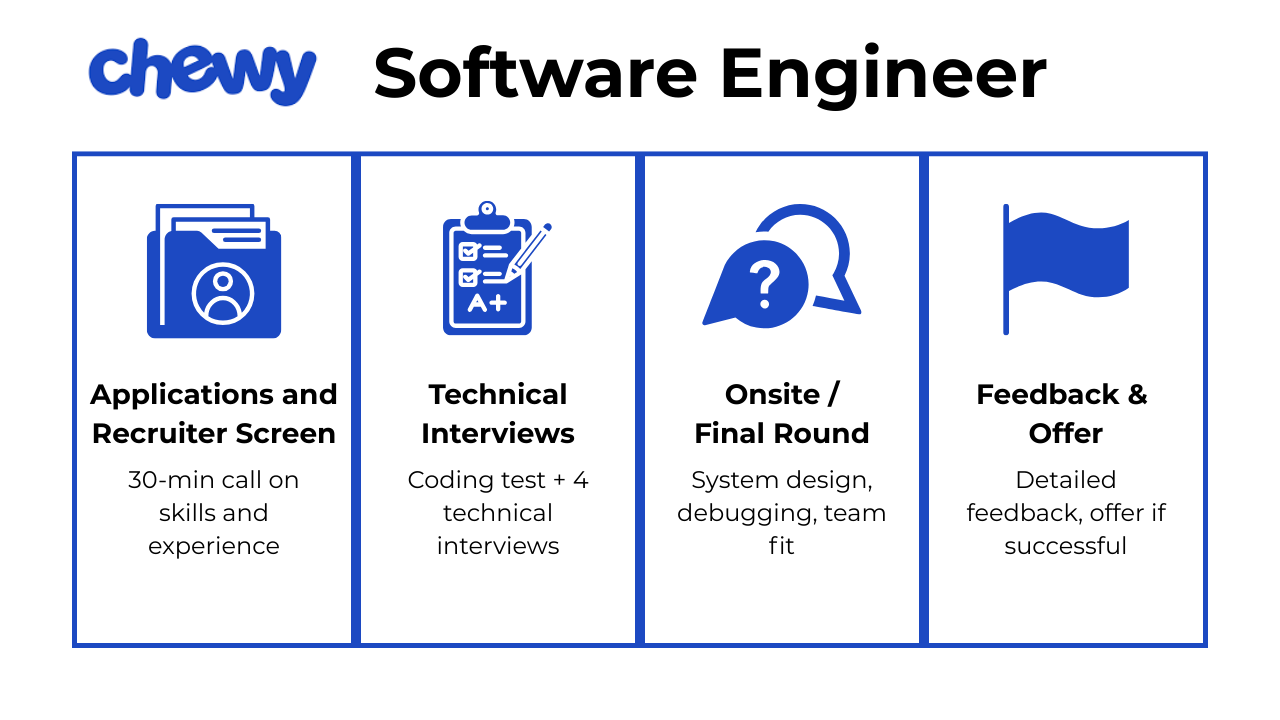 chewy Software Engineer

A+

Applications and Recruiter Screen
30-min call on skills and experience

Technical Interviews
Coding test + 4 technical interviews

?

Onsite / Final Round
System design, debugging, team fit

Feedback & Offer
Detailed feedback, offer if successful